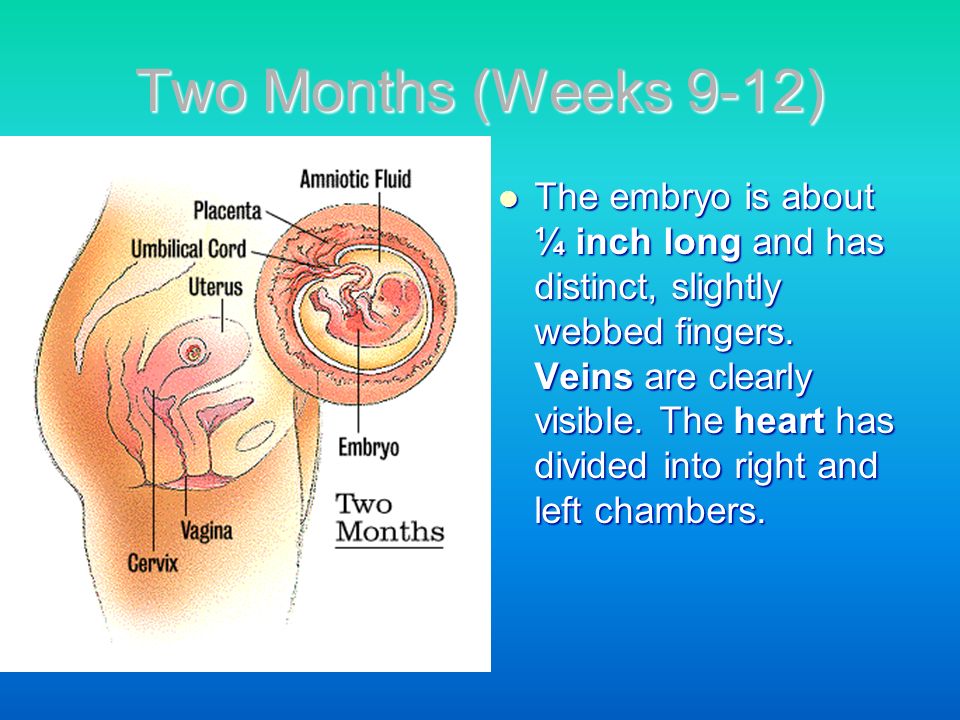 Two Months (Weeks 9-12)

Amniotic Fluid
Placenta
Umbilical Cord
Uterus
Embryo
Vagina
Cervix
Two Months

● The embryo is about ¼ inch long and has distinct, slightly webbed fingers. Veins are clearly visible. The heart has divided into right and left chambers.